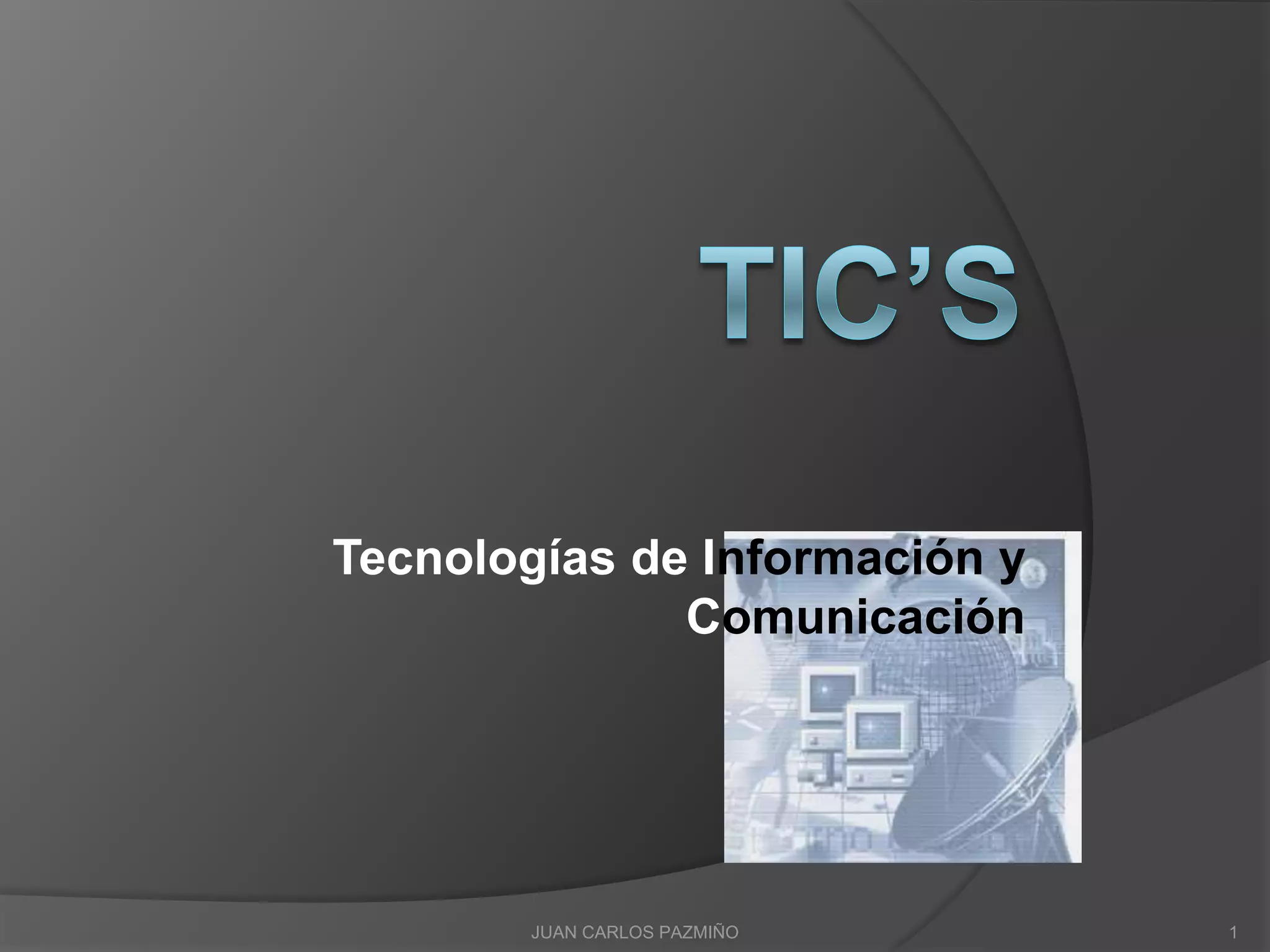 TIC'S

Tecnologías de Información y Comunicación

JUAN CARLOS PAZMIÑO

1